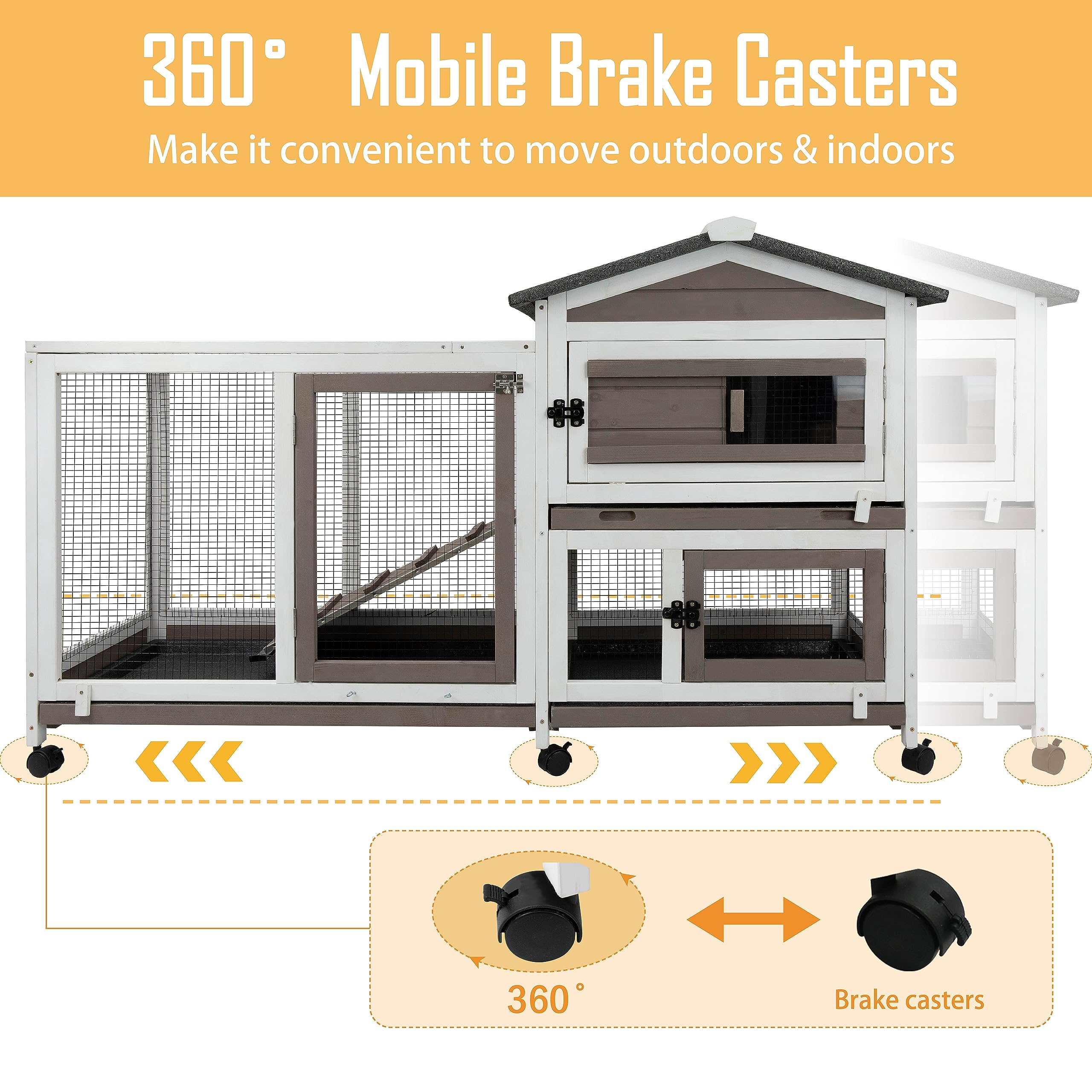 360° Mobile Brake Casters

Make it convenient to move outdoors & indoors

360°

Brake casters